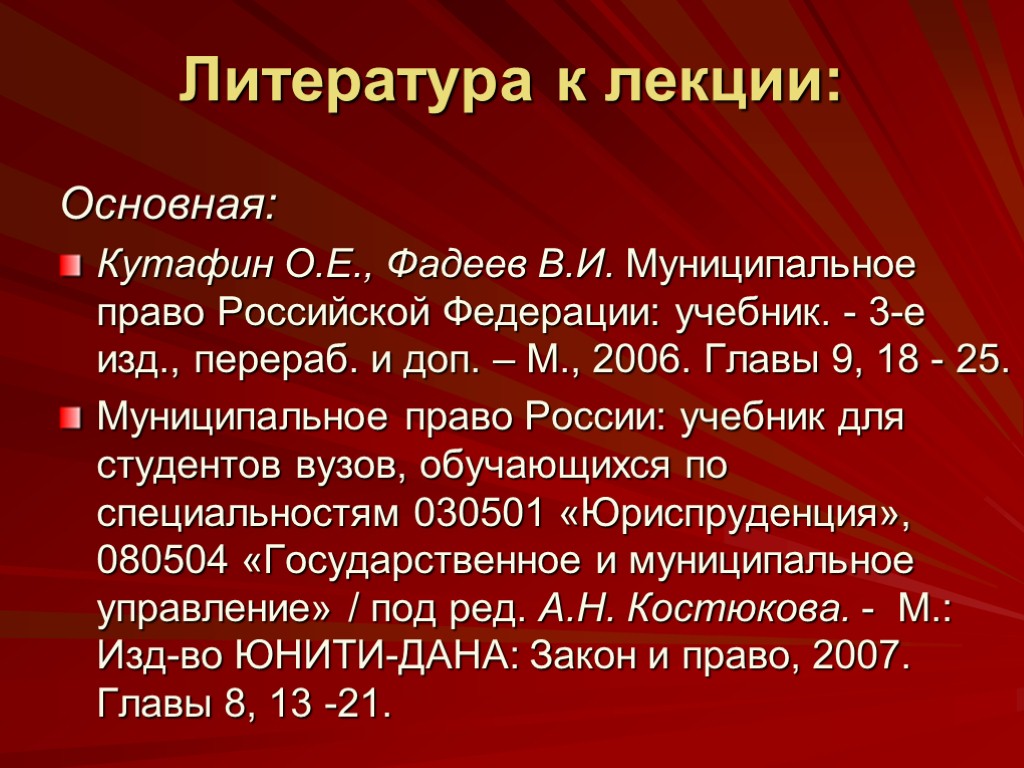 Литература к лекции:

Основная:

Кутафин О.Е., Фадеев В.И. Муниципальное право Российской Федерации: учебник. - 3-е изд., перераб. и доп. – М., 2006. Главы 9, 18 - 25.

Муниципальное право России: учебник для студентов вузов, обучающихся по специальностям 030501 «Юриспруденция», 080504 «Государственное и муниципальное управление» / под ред. А.Н. Костюкова. - М.: Изд-во ЮНИТИ-ДАНА: Закон и право, 2007. Главы 8, 13 -21.